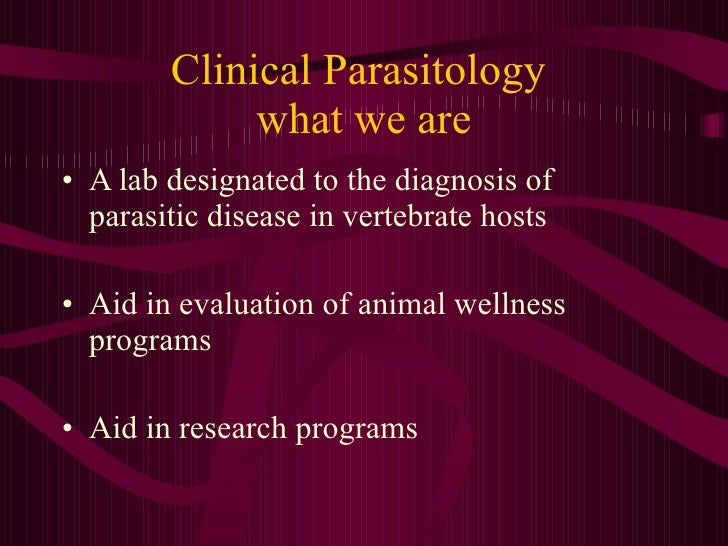 Clinical Parasitology
what we are

• A lab designated to the diagnosis of parasitic disease in vertebrate hosts

• Aid in evaluation of animal wellness programs

• Aid in research programs